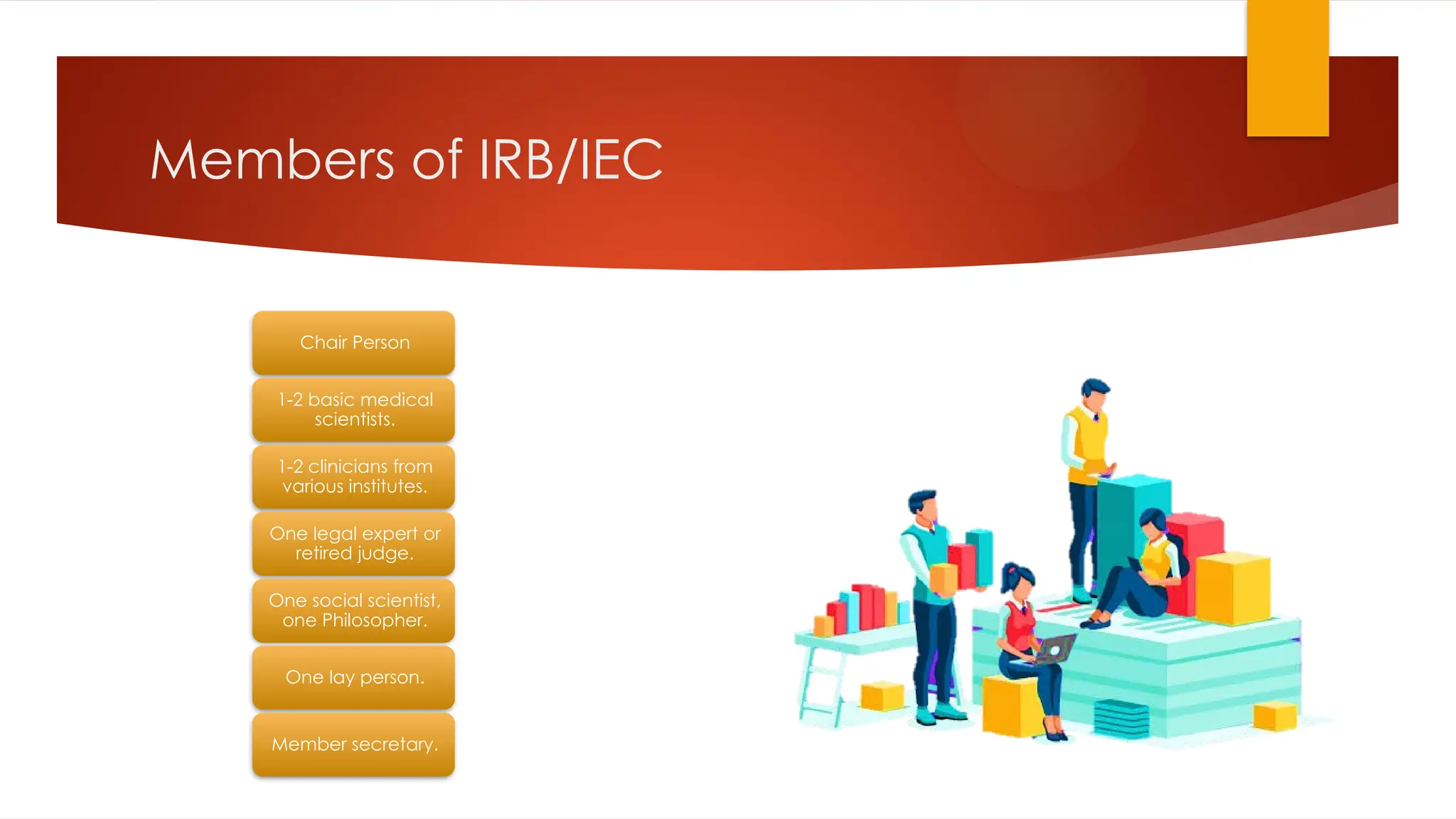 Members of IRB/IEC

Chair Person

1-2 basic medical scientists.

1-2 clinicians from various institutes.

One legal expert or retired judge.

One social scientist, one Philosopher.

One lay person.

Member secretary.